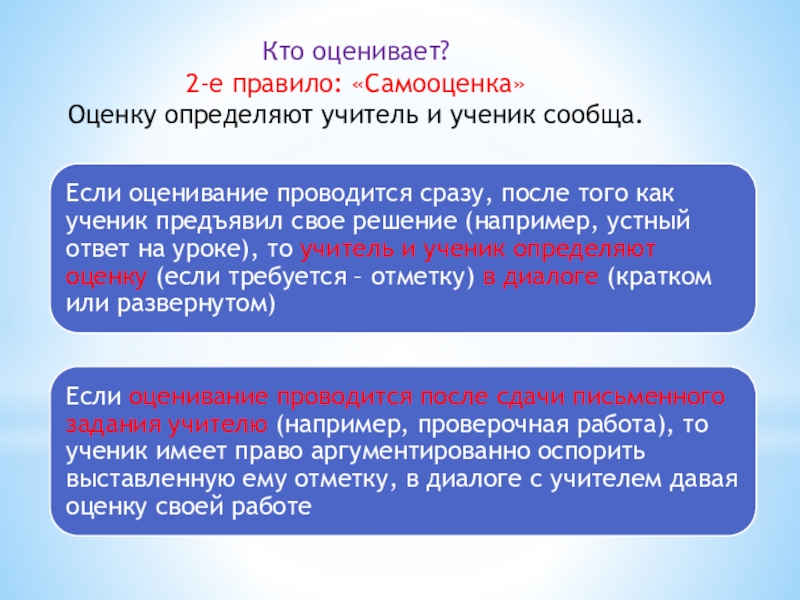 Кто оценивает?
2-е правило: «Самооценка»
Оценку определяют учитель и ученик сообща.

Если оценивание проводится сразу, после того как ученик предъявил свое решение (например, устный ответ на уроке), то учитель и ученик определяют оценку (если требуется – отметку) в диалоге (кратком или развернутом)

Если оценивание проводится после сдачи письменного задания учителю (например, проверочная работа), то ученик имеет право аргументированно оспорить выставленную ему отметку, в диалоге с учителем давая оценку своей работе